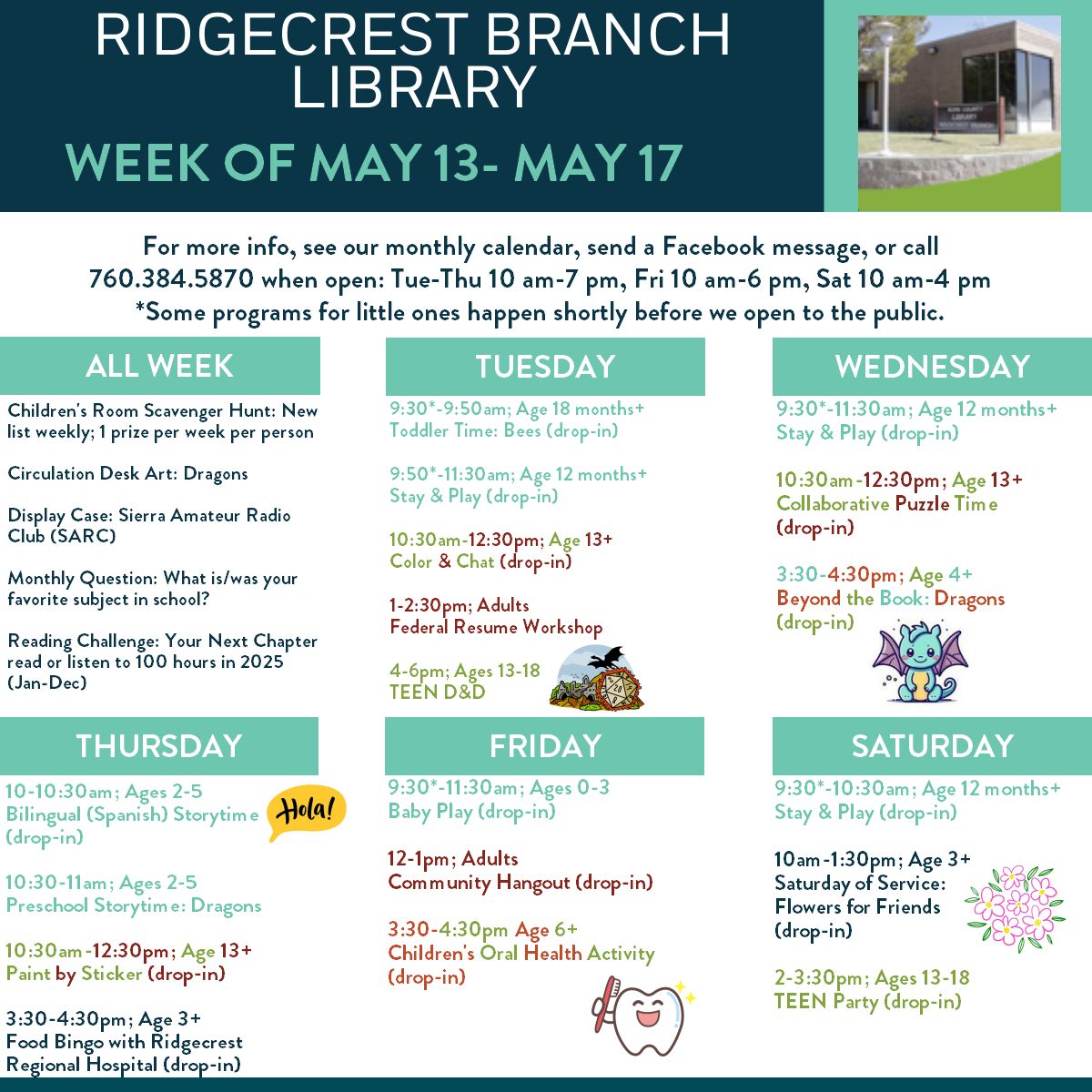 RIDGECREST BRANCH LIBRARY

WEEK OF MAY 13- MAY 17

For more info, see our monthly calendar, send a Facebook message, or call 760.384.5870 when open: Tue-Thu 10 am-7 pm, Fri 10 am-6 pm, Sat 10 am-4 pm
*Some programs for little ones happen shortly before we open to the public.

ALL WEEK

Children's Room Scavenger Hunt: New list weekly; 1 prize per week per person

Circulation Desk Art: Dragons

Display Case: Sierra Amateur Radio Club (SARC)

Monthly Question: What is/was your favorite subject in school?

Reading Challenge: Your Next Chapter read or listen to 100 hours in 2025 (Jan-Dec)

TUESDAY

9:30*-9:50am; Age 18 months+
Toddler Time: Bees (drop-in)

9:50*-11:30am; Age 12 months+
Stay & Play (drop-in)

10:30am-12:30pm; Age 13+
Color & Chat (drop-in)

1-2:30pm; Adults
Federal Resume Workshop

4-6pm; Ages 13-18
TEEN D&D

WEDNESDAY

9:30*-11:30am; Age 12 months+
Stay & Play (drop-in)

10:30am-12:30pm; Age 13+
Collaborative Puzzle Time (drop-in)

3:30-4:30pm; Age 4+
Beyond the Book: Dragons (drop-in)

THURSDAY

10-10:30am; Ages 2-5
Bilingual (Spanish) Storytime (drop-in)

Hola!

10:30-11am; Ages 2-5
Preschool Storytime: Dragons

10:30am-12:30pm; Age 13+
Paint by Sticker (drop-in)

3:30-4:30pm; Age 3+
Food Bingo with Ridgecrest Regional Hospital (drop-in)

FRIDAY

9:30*-11:30am; Ages 0-3
Baby Play (drop-in)

12-1pm; Adults
Community Hangout (drop-in)

3:30-4:30pm Age 6+
Children's Oral Health Activity (drop-in)

SATURDAY

9:30*-10:30am; Age 12 months+
Stay & Play (drop-in)

10am-1:30pm; Age 3+
Saturday of Service: Flowers for Friends (drop-in)

2-3:30pm; Ages 13-18
TEEN Party (drop-in)